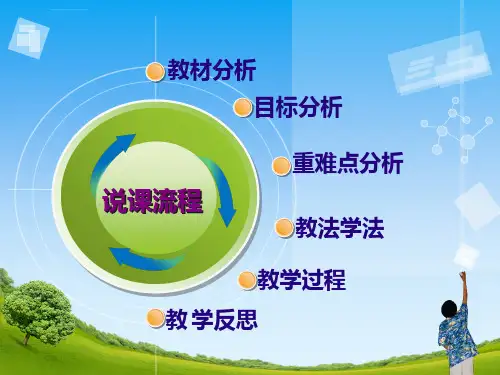 说课流程

教材分析

目标分析

重难点分析

教法学法

教学过程

教 学反思